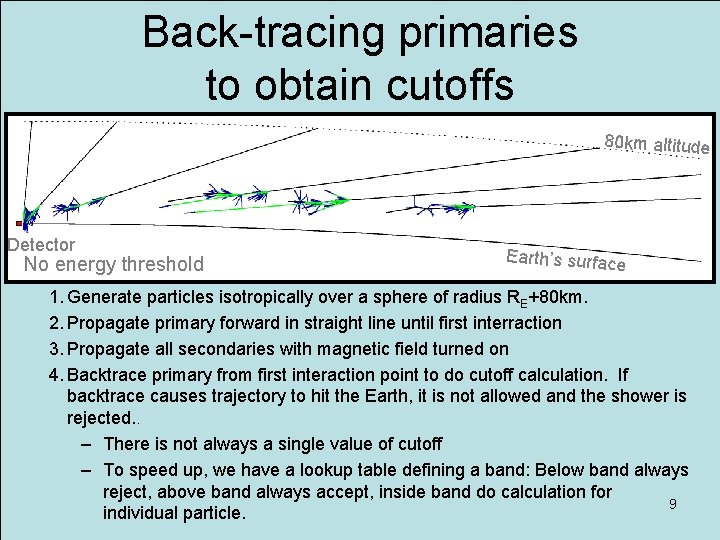 Back-tracing primaries to obtain cutoffs

80km altitude

Detector

No energy threshold

Earth's surface

1. Generate particles isotropically over a sphere of radius $R_E$+80km.

2. Propagate primary forward in straight line until first interraction

3. Propagate all secondaries with magnetic field turned on

4. Backtrace primary from first interaction point to do cutoff calculation. If backtrace causes trajectory to hit the Earth, it is not allowed and the shower is rejected..

– There is not always a single value of cutoff

– To speed up, we have a lookup table defining a band: Below band always reject, above band always accept, inside band do calculation for individual particle.

9